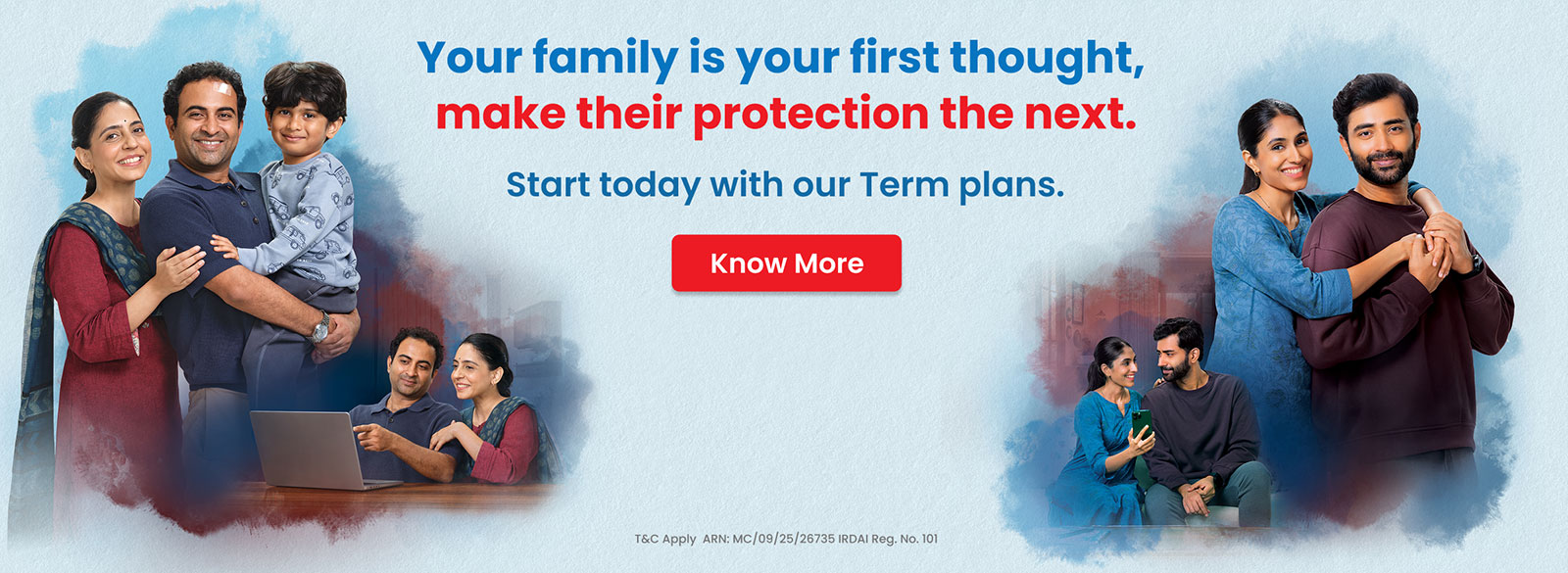 Your family is your first thought,
make their protection the next.

Start today with our Term plans.

Know More

T&C Apply ARN: MC/09/25/26735 IRDAI Reg. No. 101